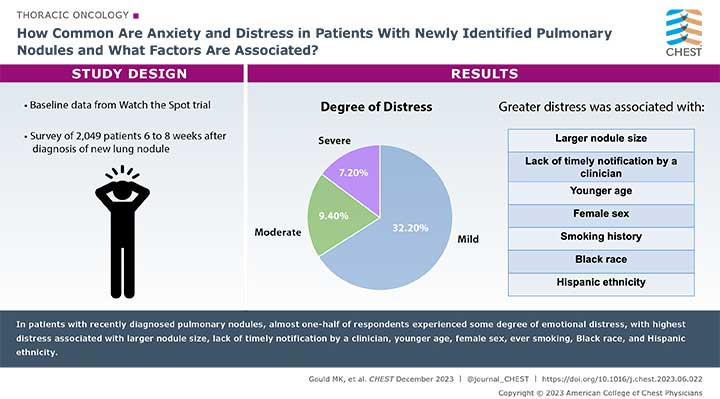 THORACIC ONCOLOGY

How Common Are Anxiety and Distress in Patients With Newly Identified Pulmonary Nodules and What Factors Are Associated?

CHEST

STUDY DESIGN

• Baseline data from Watch the Spot trial

• Survey of 2,049 patients 6 to 8 weeks after diagnosis of new lung nodule

RESULTS

Degree of Distress

Severe
7.20%
Moderate
9.40%
32.20%
Mild

Greater distress was associated with:

| Larger nodule size |
|---|
| Lack of timely notification by a clinician |
| Younger age |
| Female sex |
| Smoking history |
| Black race |
| Hispanic ethnicity |

In patients with recently diagnosed pulmonary nodules, almost one-half of respondents experienced some degree of emotional distress, with highest distress associated with larger nodule size, lack of timely notification by a clinician, younger age, female sex, ever smoking, Black race, and Hispanic ethnicity.

Gould MK, et al. CHEST December 2023 | @journal_CHEST | https://doi.org/10.1016/j.chest.2023.06.022

Copyright © 2023 American College of Chest Physicians